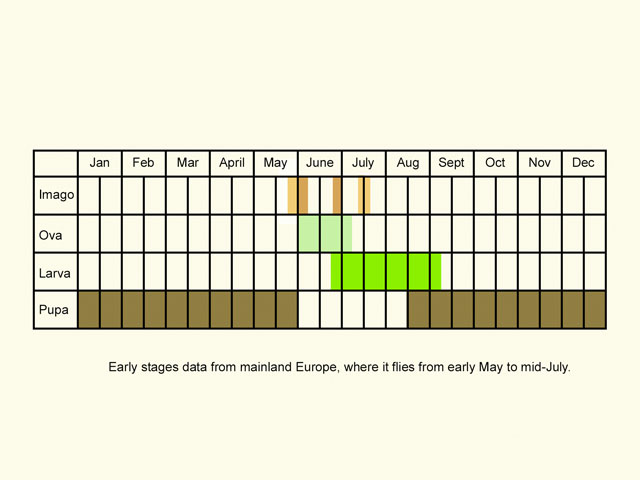 | | Jan | Feb | Mar | April | May | June | July | Aug | Sept | Oct | Nov | Dec |
|---|---|---|---|---|---|---|---|---|---|---|---|---|
| Imago | | | | | | | | | | | | |
| Ova | | | | | | | | | | | | |
| Larva | | | | | | | | | | | | |
| Pupa | | | | | | | | | | | | |

Early stages data from mainland Europe, where it flies from early May to mid-July.